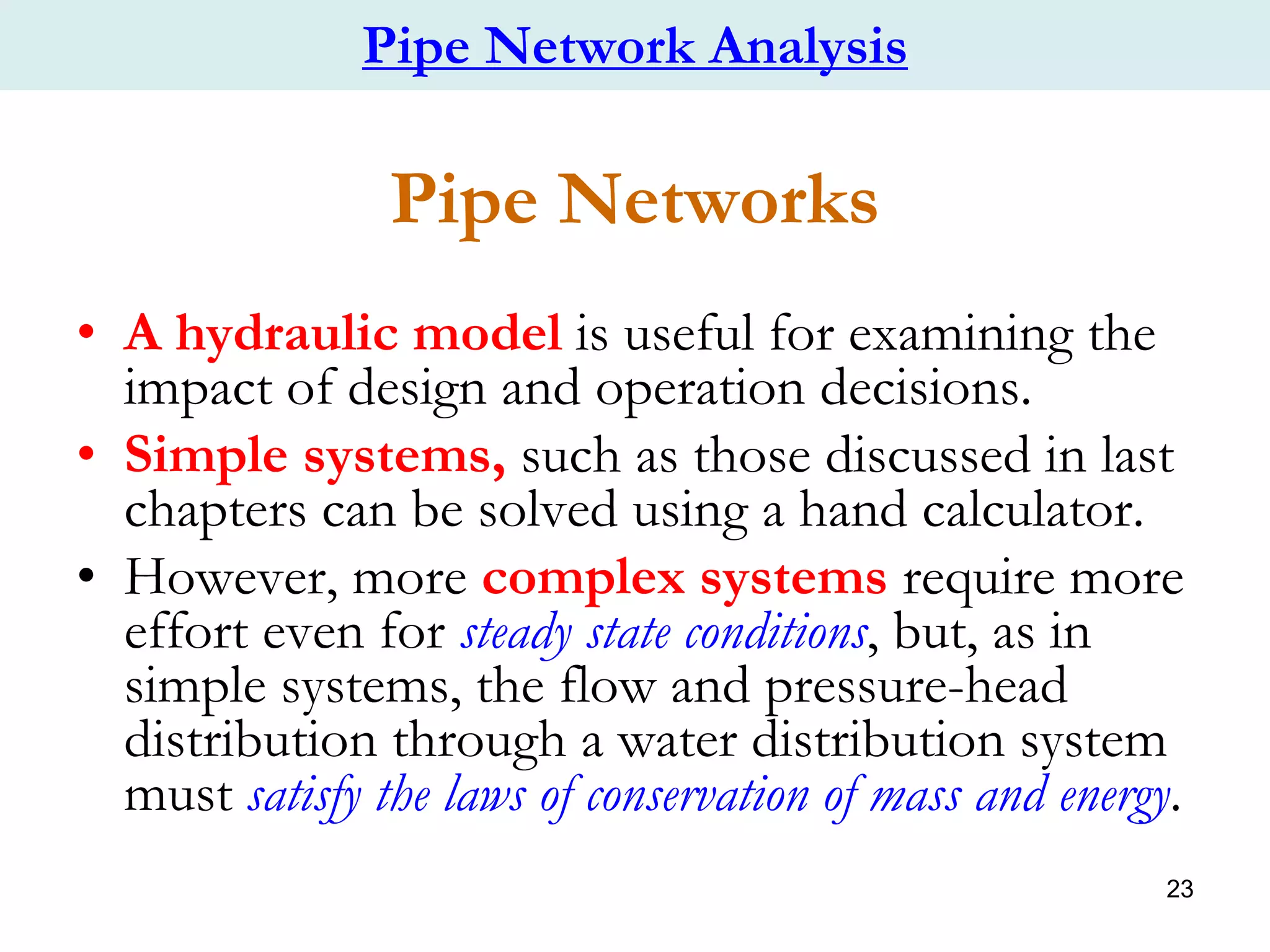 Pipe Network Analysis

Pipe Networks

• A hydraulic model is useful for examining the impact of design and operation decisions.
• Simple systems, such as those discussed in last chapters can be solved using a hand calculator.
• However, more complex systems require more effort even for steady state conditions, but, as in simple systems, the flow and pressure-head distribution through a water distribution system must satisfy the laws of conservation of mass and energy.

23